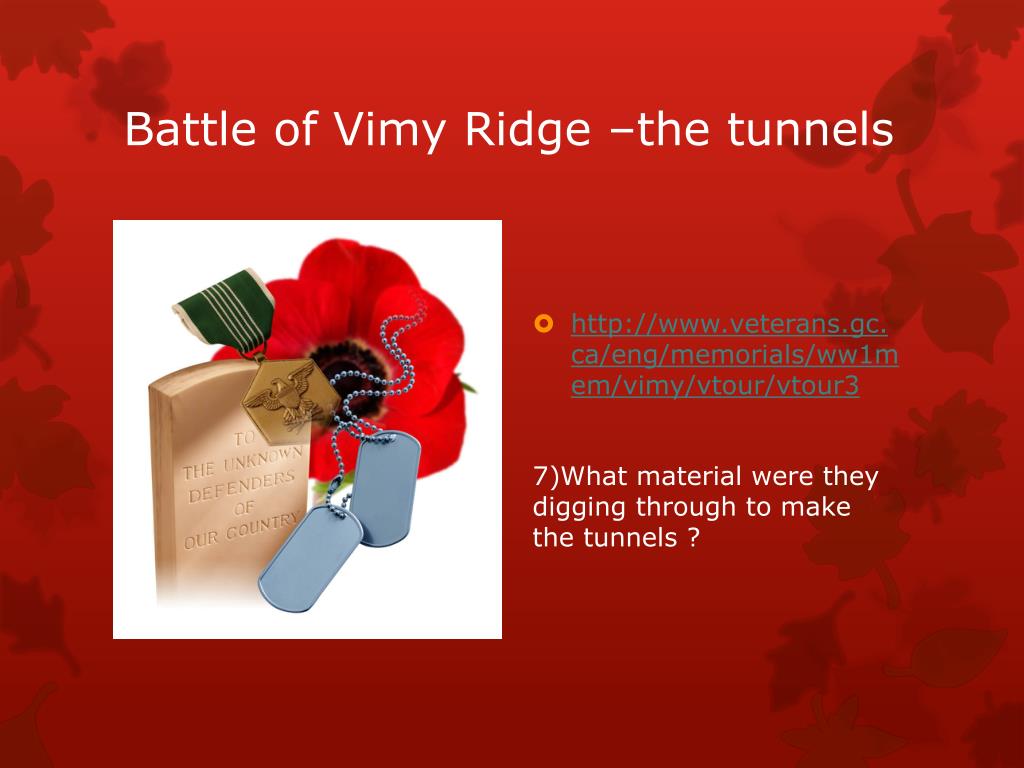 Battle of Vimy Ridge –the tunnels

TO
THE UNKNOWN
DEFENDERS
OF
OUR COUNTRY

http://www.veterans.gc.ca/eng/memorials/ww1mem/vimy/vtour/vtour3

7)What material were they digging through to make the tunnels ?